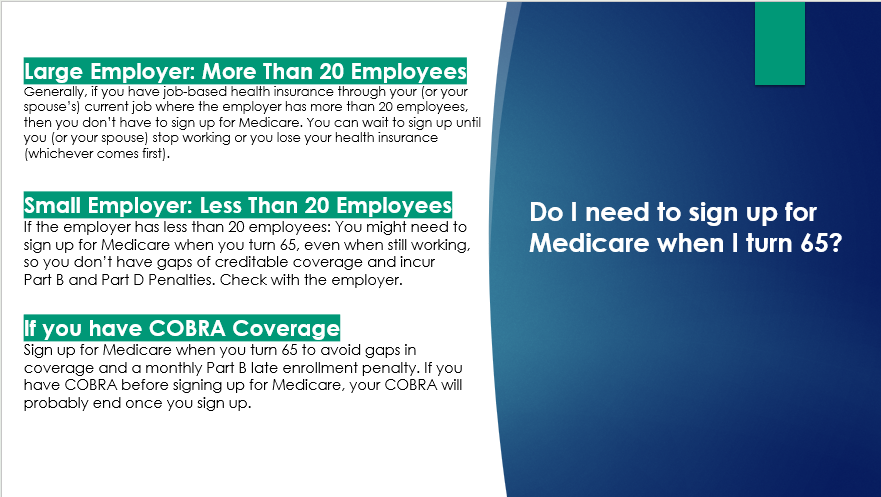 Large Employer: More Than 20 Employees
Generally, if you have job-based health insurance through your (or your spouse's) current job where the employer has more than 20 employees, then you don't have to sign up for Medicare. You can wait to sign up until you (or your spouse) stop working or you lose your health insurance (whichever comes first).

Small Employer: Less Than 20 Employees
If the employer has less than 20 employees: You might need to sign up for Medicare when you turn 65, even when still working, so you don't have gaps of creditable coverage and incur Part B and Part D Penalties. Check with the employer.

If you have COBRA Coverage
Sign up for Medicare when you turn 65 to avoid gaps in coverage and a monthly Part B late enrollment penalty. If you have COBRA before signing up for Medicare, your COBRA will probably end once you sign up.

Do I need to sign up for Medicare when I turn 65?